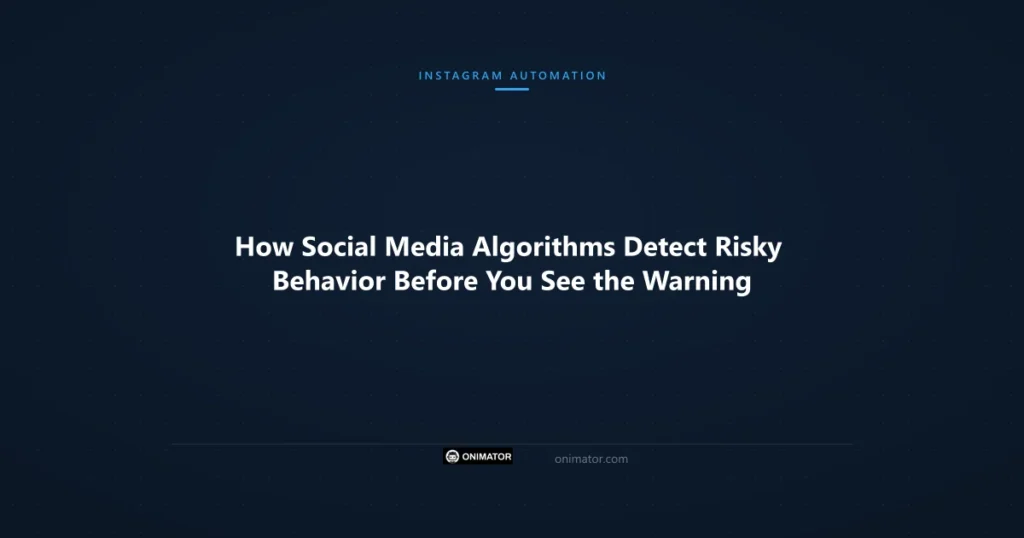 INSTAGRAM AUTOMATION

How Social Media Algorithms Detect Risky Behavior Before You See the Warning

ONIMATOR

onimator.com